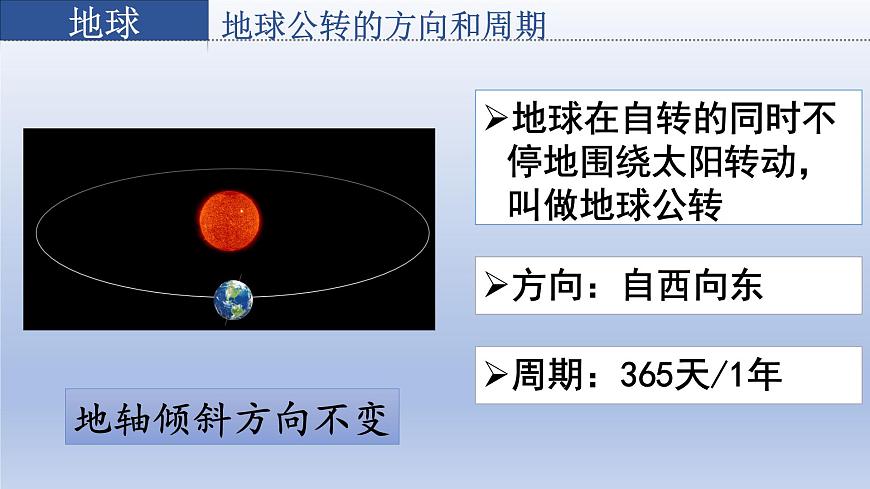 地球

地球公转的方向和周期

➢地球在自转的同时不停地围绕太阳转动，叫做地球公转

➢方向：自西向东

➢周期：365天/1年

地轴倾斜方向不变